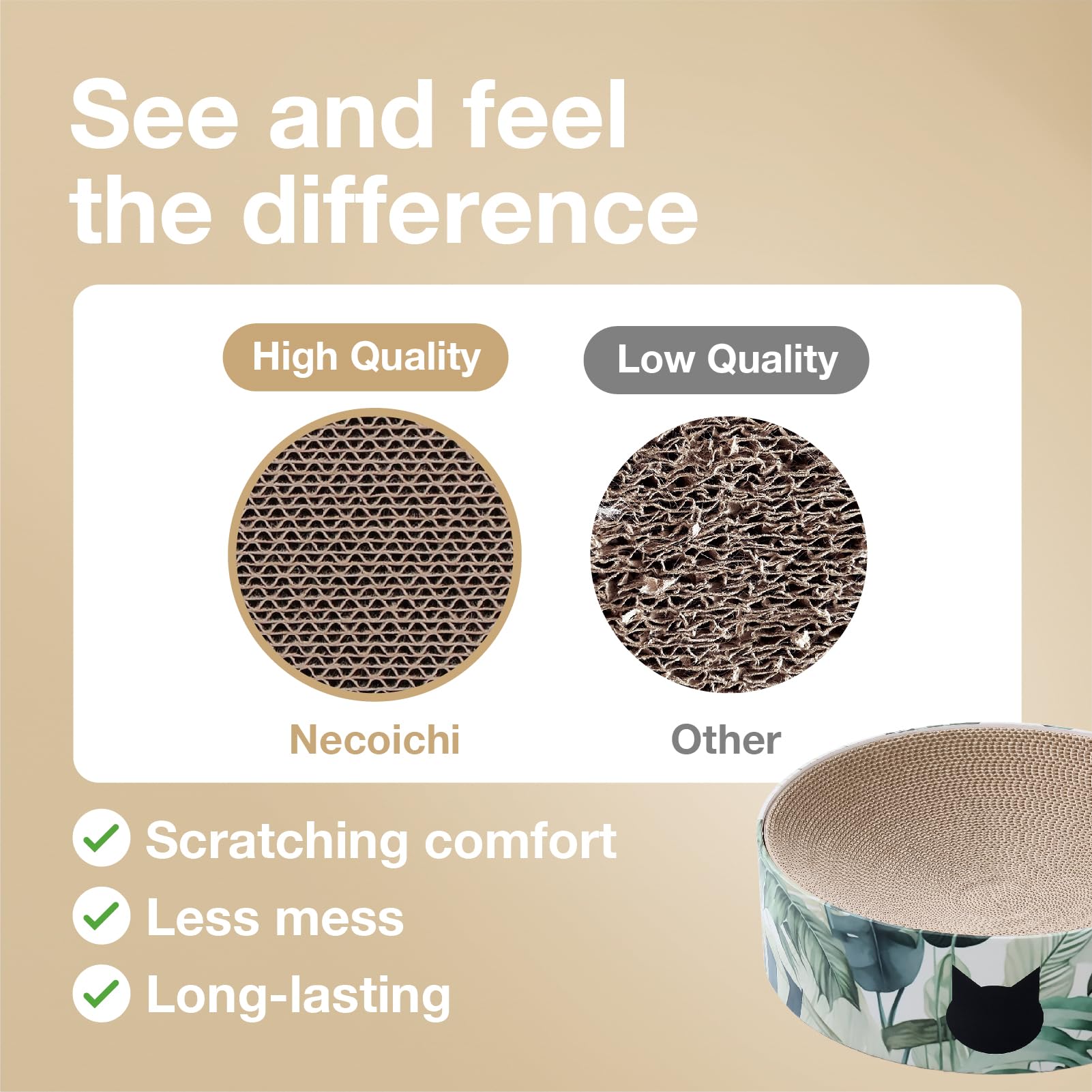 See and feel the difference

High Quality

Low Quality

Necoichi

Other

Scratching comfort
Less mess
Long-lasting